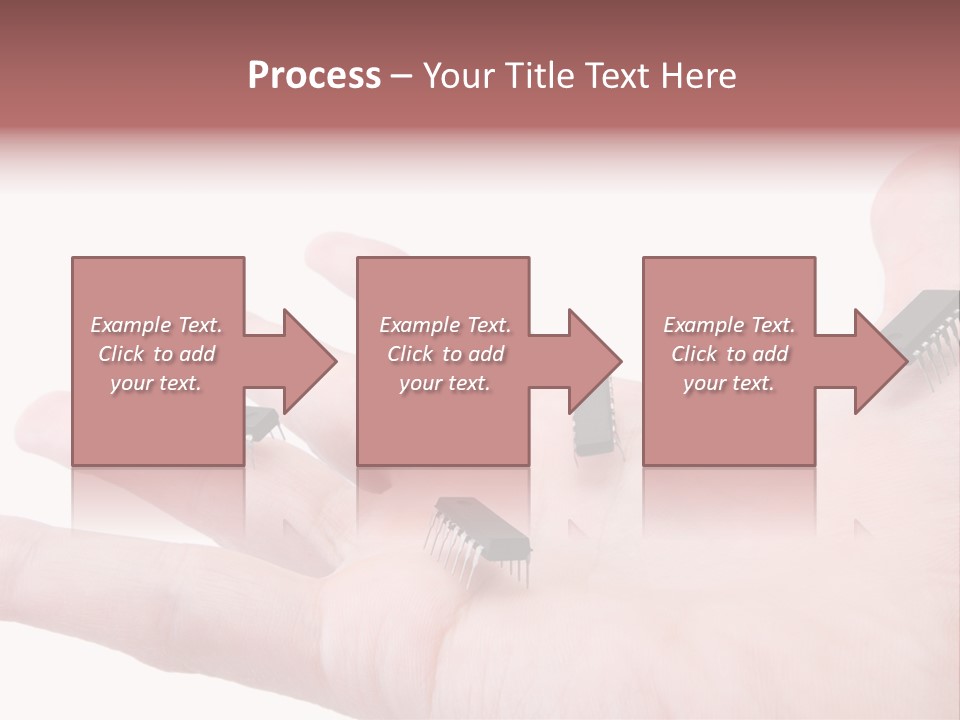 Process – Your Title Text Here

Example Text. Click to add your text.

Example Text. Click to add your text.

Example Text. Click to add your text.